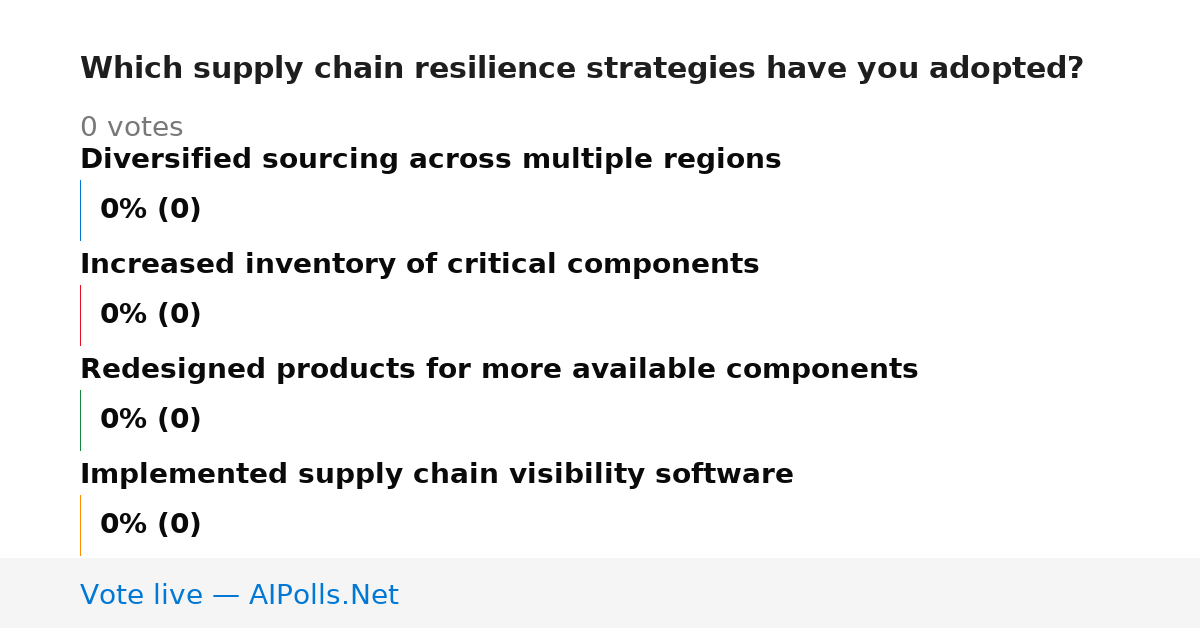 Which supply chain resilience strategies have you adopted?

0 votes

Diversified sourcing across multiple regions

0% (0)

Increased inventory of critical components

0% (0)

Redesigned products for more available components

0% (0)

Implemented supply chain visibility software

0% (0)

Vote live — AIPolls.Net